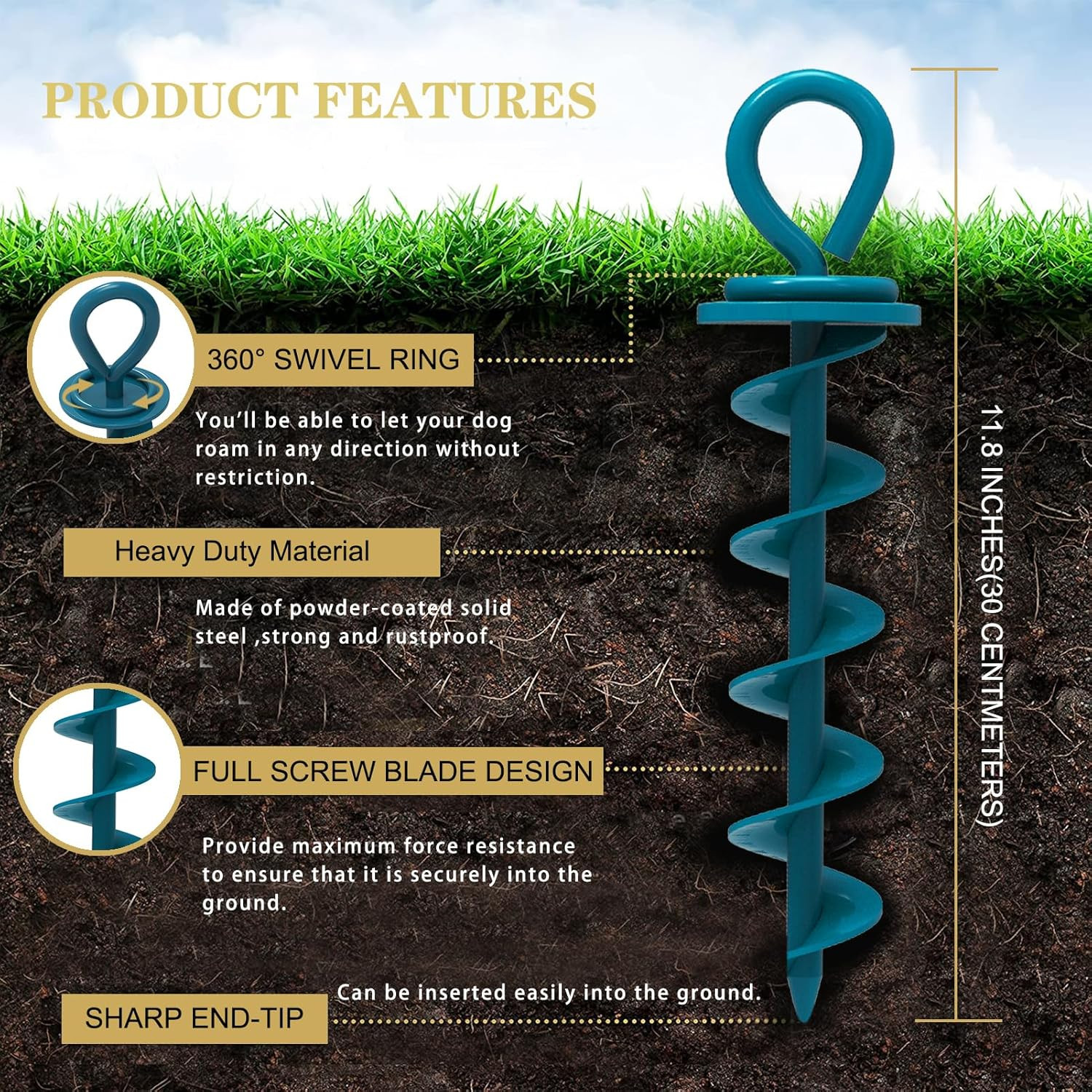 PRODUCT FEATURES

360° SWIVEL RING

You'll be able to let your dog roam in any direction without restriction.

Heavy Duty Material

Made of powder-coated solid steel ,strong and rustproof.

FULL SCREW BLADE DESIGN

Provide maximum force resistance to ensure that it is securely into the ground.

SHARP END-TIP

Can be inserted easily into the ground.

11.8 INCHES(30 CENTMETERS)